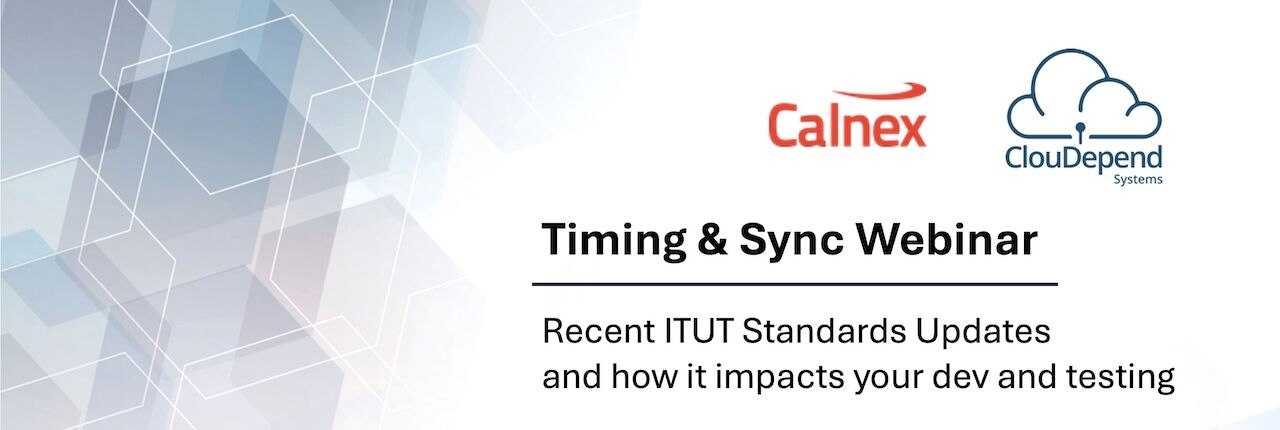 Calnex

ClouDepend
Systems

Timing & Sync Webinar

Recent ITUT Standards Updates
and how it impacts your dev and testing